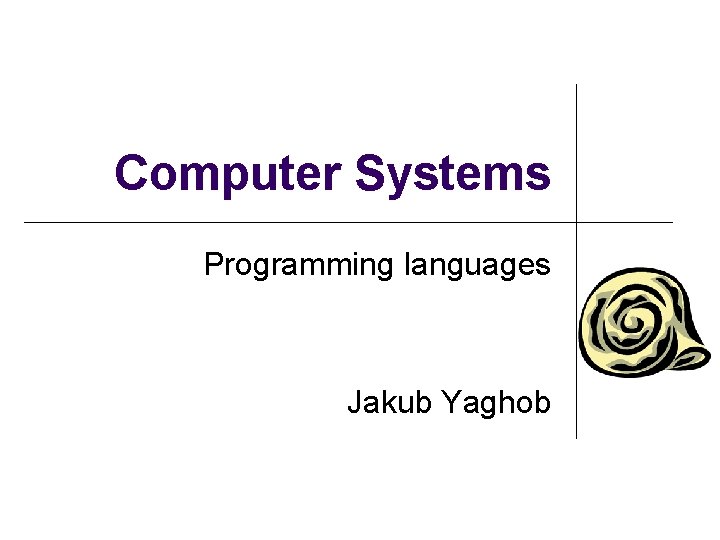 Computer Systems

Programming languages

Jakub Yaghob